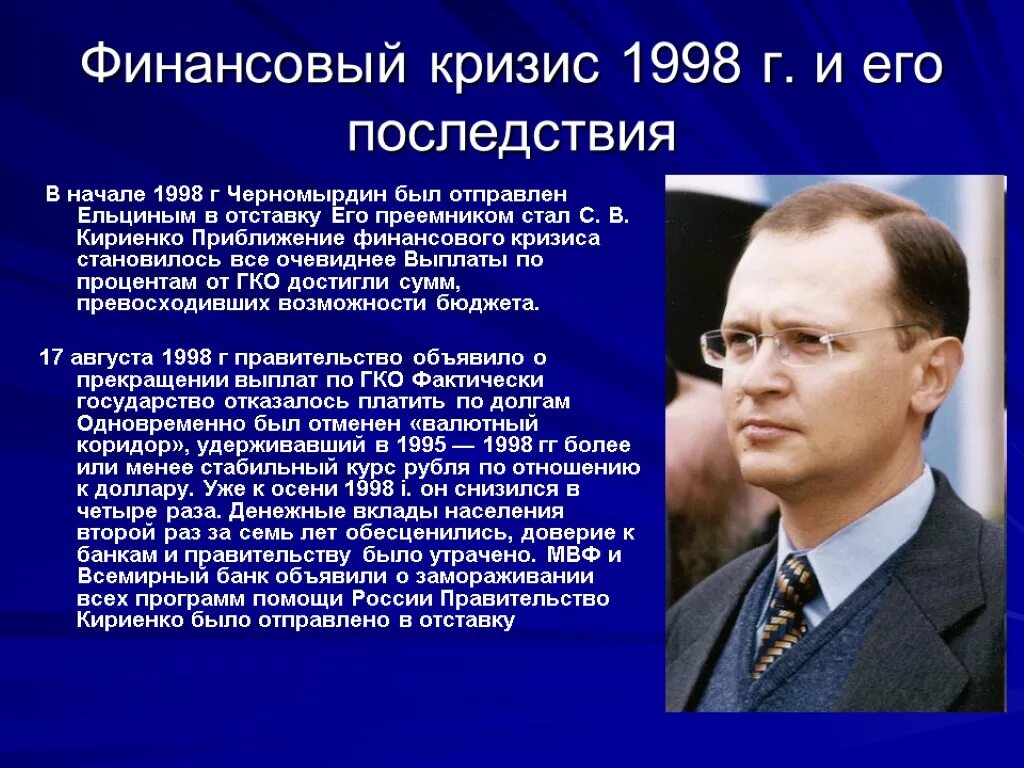 Финансовый кризис 1998 г. и его последствия

В начале 1998 г Черномырдин был отправлен Ельциным в отставку Его преемником стал С. В. Кириенко Приближение финансового кризиса становилось все очевиднее Выплаты по процентам от ГКО достигли сумм, превосходивших возможности бюджета.

17 августа 1998 г правительство объявило о прекращении выплат по ГКО Фактически государство отказалось платить по долгам Одновременно был отменен «валютный коридор», удерживавший в 1995 — 1998 гг более или менее стабильный курс рубля по отношению к доллару. Уже к осени 1998 і. он снизился в четыре раза. Денежные вклады населения второй раз за семь лет обесценились, доверие к банкам и правительству было утрачено. МВФ и Всемирный банк объявили о замораживании всех программ помощи России Правительство Кириенко было отправлено в отставку